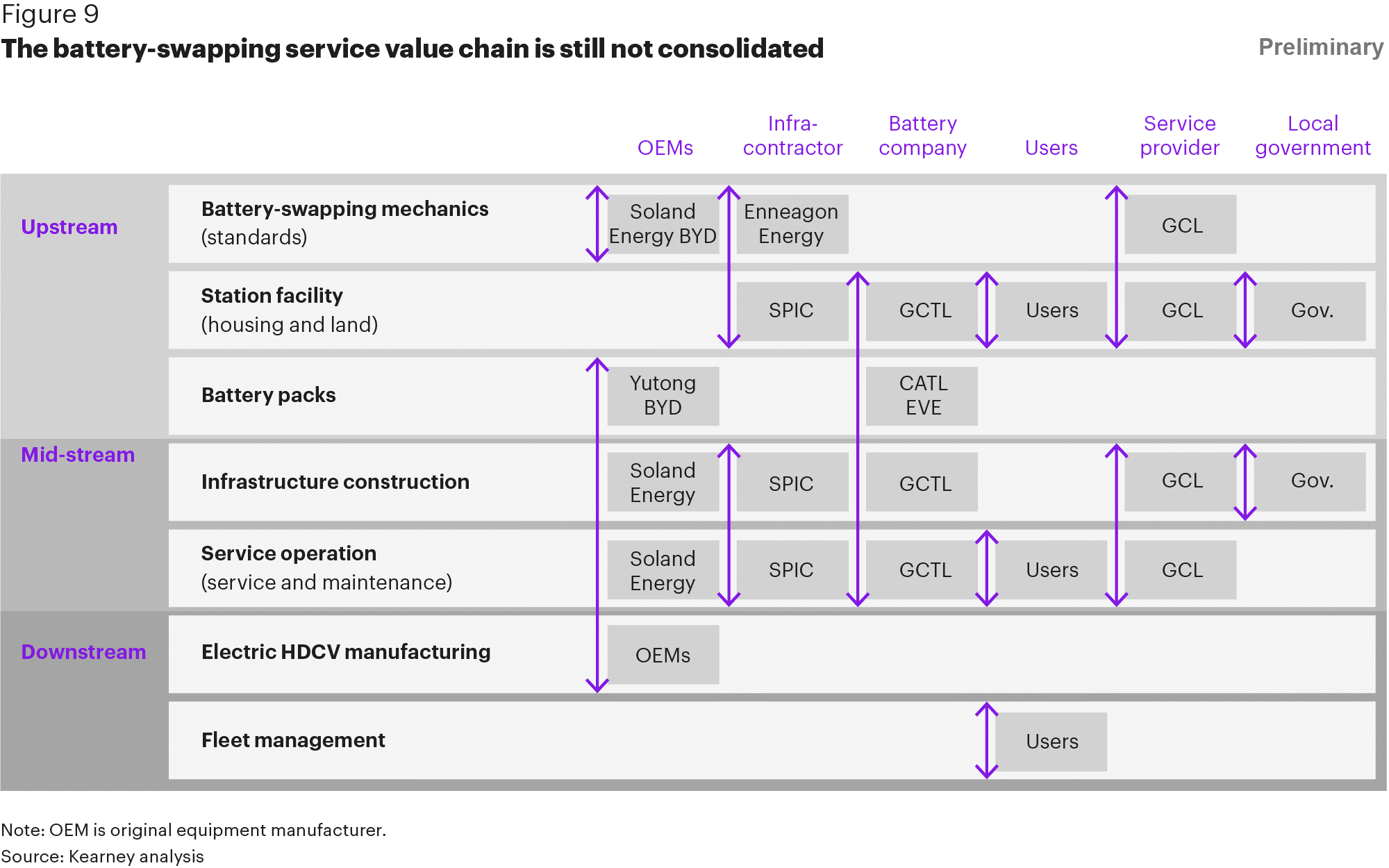 Figure 9
The battery-swapping service value chain is still not consolidated

Preliminary

| | | OEMs | Infra-contractor | Battery company | Users | Service provider | Local government |
|---|---|---|---|---|---|---|---|
| Upstream | Battery-swapping mechanics (standards) | Soland Energy BYD | Enneagon Energy | | | GCL | |
| | Station facility (housing and land) | | SPIC | GCTL | Users | GCL | Gov. |
| | Battery packs | Yutong BYD | | CATL EVE | | | |
| Mid-stream | Infrastructure construction | Soland Energy | SPIC | GCTL | | GCL | Gov. |
| | Service operation (service and maintenance) | Soland Energy | SPIC | GCTL | Users | GCL | |
| Downstream | Electric HDCV manufacturing | OEMs | | | | | |
| | Fleet management | | | | Users | | |

Note: OEM is original equipment manufacturer.
Source: Kearney analysis